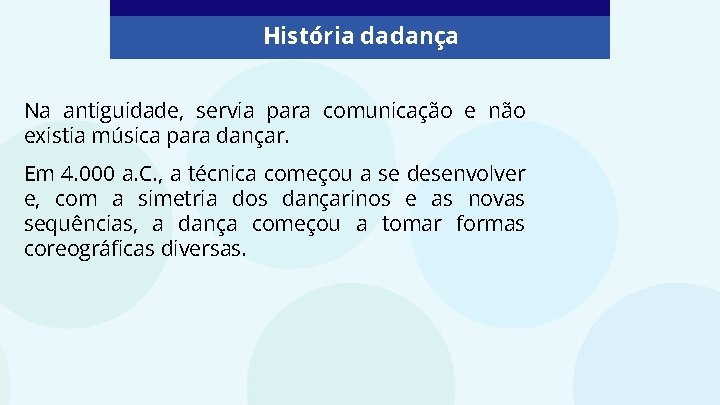 História dadança

Na antiguidade, servia para comunicação e não existia música para dançar.

Em 4.000 a.C., a técnica começou a se desenvolver e, com a simetria dos dançarinos e as novas sequências, a dança começou a tomar formas coreográficas diversas.